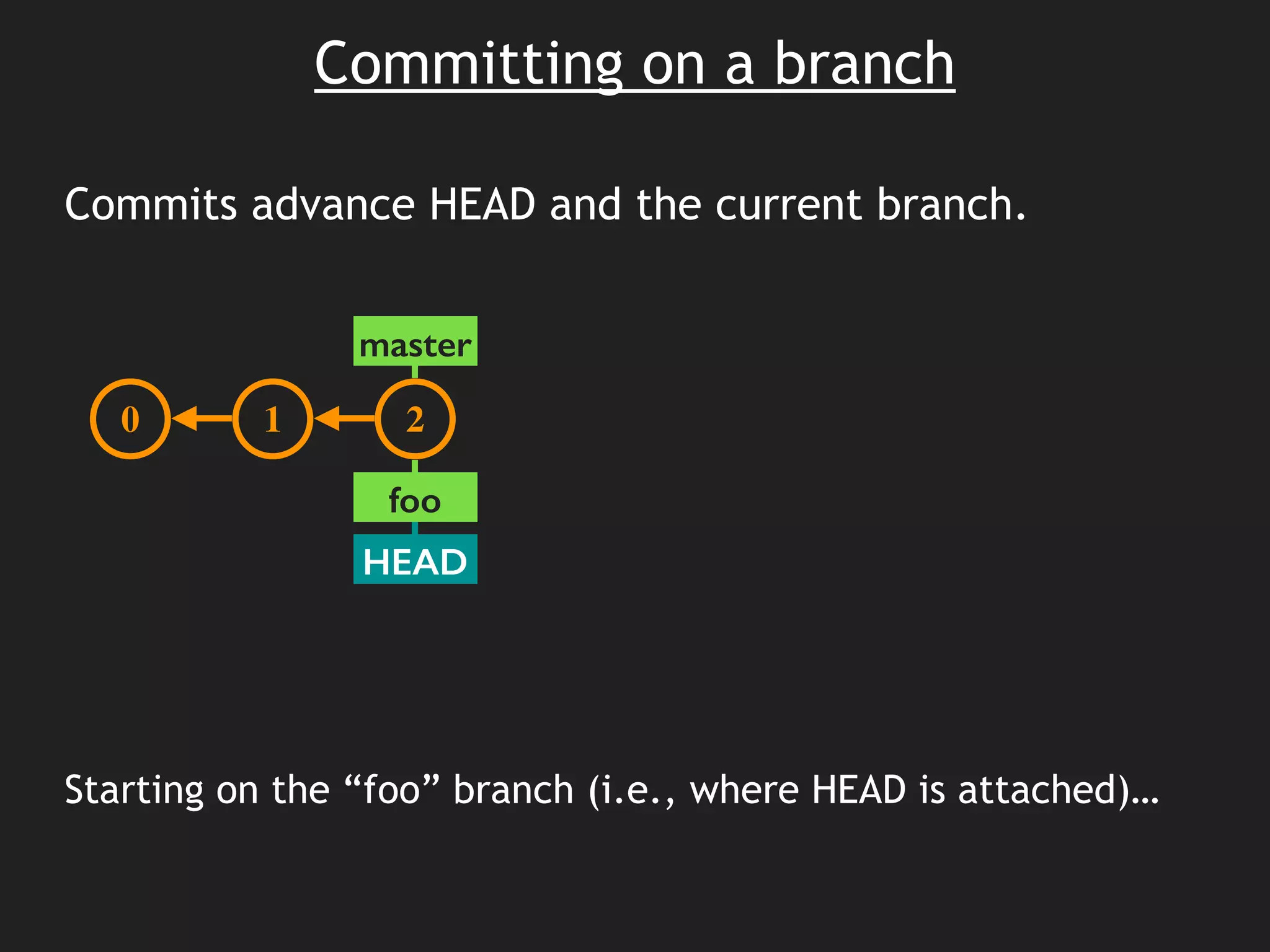 Committing on a branch

Commits advance HEAD and the current branch.

master

0
1
2

foo

HEAD

Starting on the “foo” branch (i.e., where HEAD is attached)…